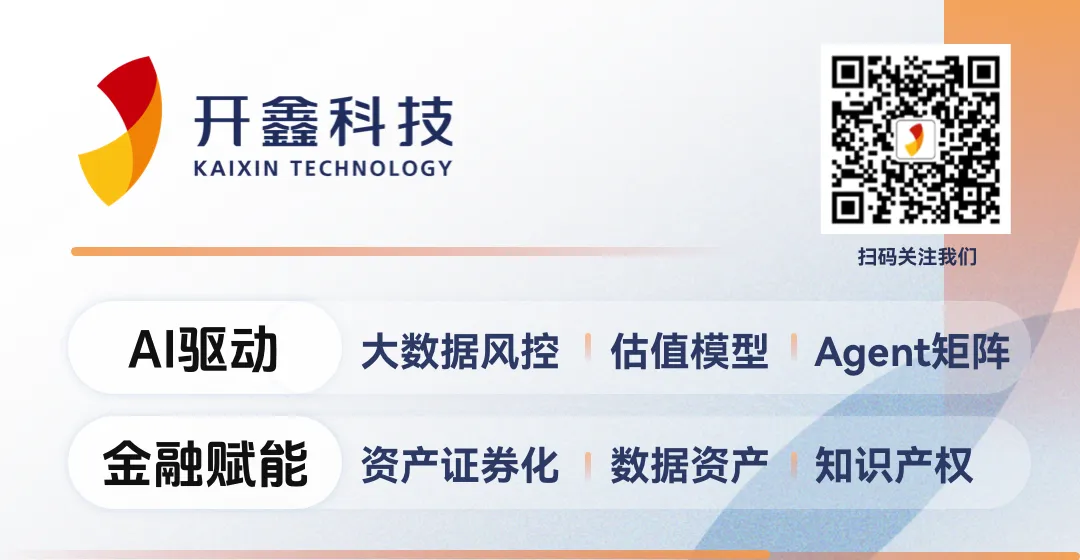 开鑫科技
KAIXIN TECHNOLOGY

扫码关注我们

AI驱动 大数据风控 估值模型 Agent矩阵

金融赋能 资产证券化 数据资产 知识产权